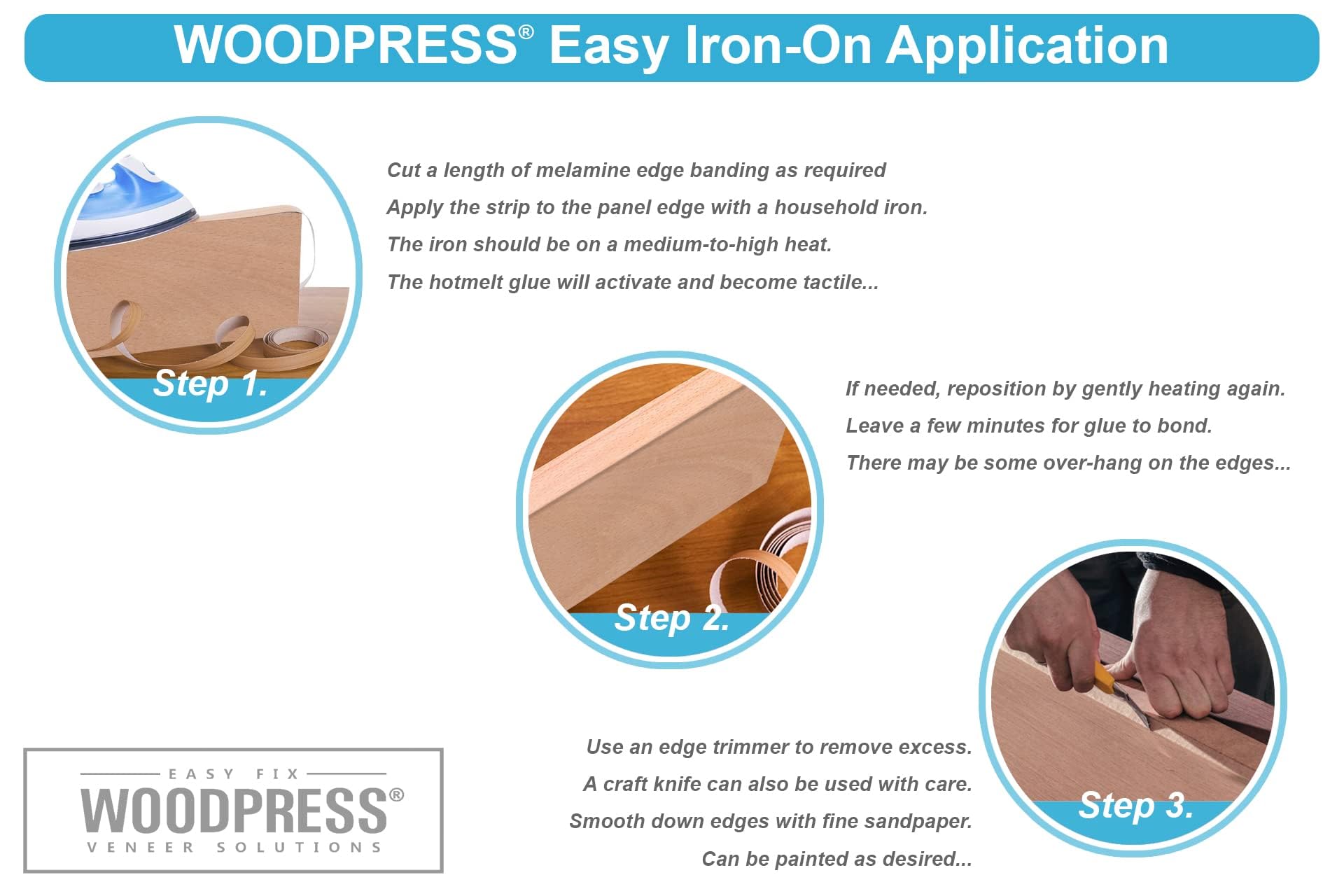 WOODPRESS® Easy Iron-On Application

Step 1.

Cut a length of melamine edge banding as required
Apply the strip to the panel edge with a household iron.
The iron should be on a medium-to-high heat.
The hotmelt glue will activate and become tactile...

Step 2.

If needed, reposition by gently heating again.
Leave a few minutes for glue to bond.
There may be some over-hang on the edges...

Step 3.

Use an edge trimmer to remove excess.
A craft knife can also be used with care.
Smooth down edges with fine sandpaper.
Can be painted as desired...

EASY FIX
WOODPRESS®
VENEER SOLUTIONS